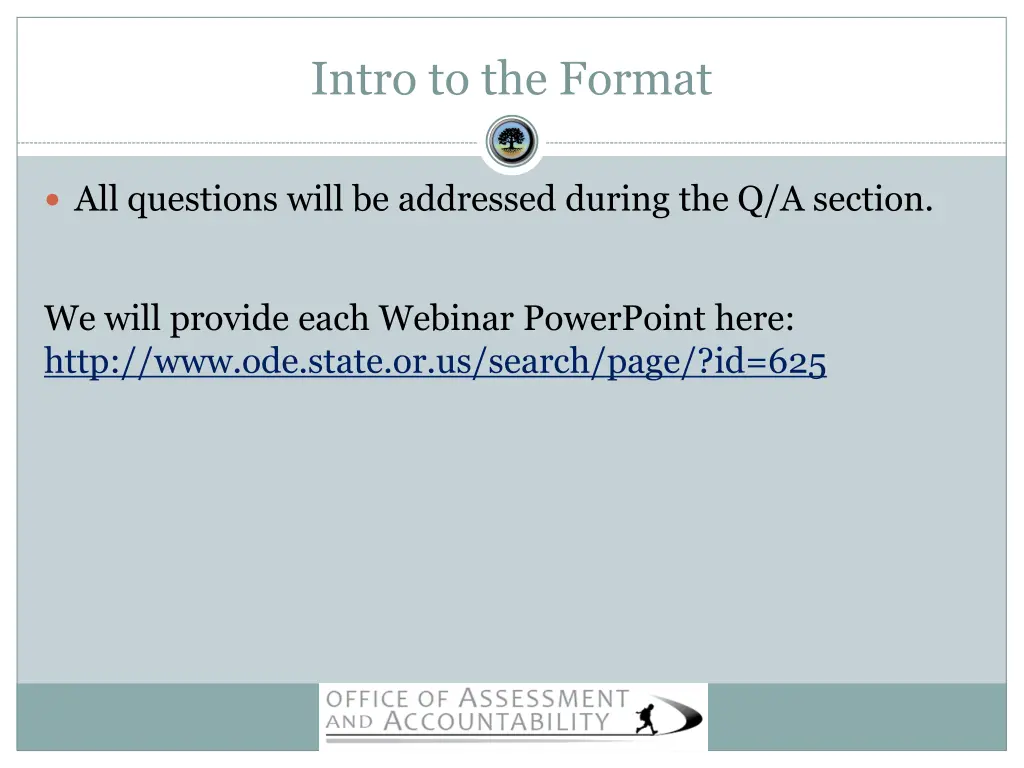 Intro to the Format

All questions will be addressed during the Q/A section.

We will provide each Webinar PowerPoint here: http://www.ode.state.or.us/search/page/?id=625

OFFICE OF ASSESSMENT AND ACCOUNTABILITY